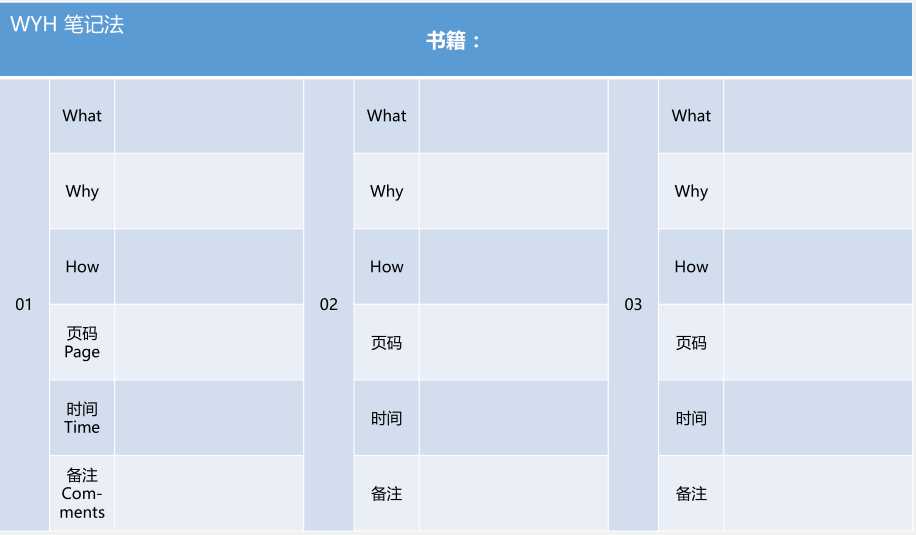 WYH 笔记法

书籍：

| 01 | What | | 02 | What | | 03 | What | |
|---|---|---|---|---|---|---|---|---|
| | Why | | | Why | | | Why | |
| | How | | | How | | | How | |
| | 页码 Page | | | 页码 | | | 页码 | |
| | 时间 Time | | | 时间 | | | 时间 | |
| | 备注 Comments | | | 备注 | | | 备注 | |